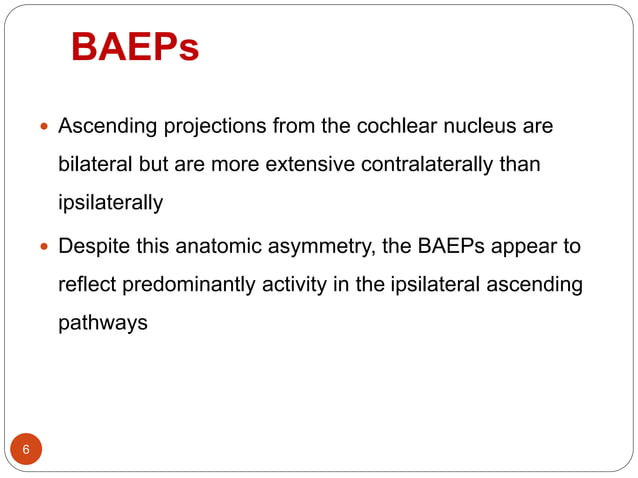 BAEPs

- Ascending projections from the cochlear nucleus are bilateral but are more extensive contralaterally than ipsilaterally
- Despite this anatomic asymmetry, the BAEPs appear to reflect predominantly activity in the ipsilateral ascending pathways

6